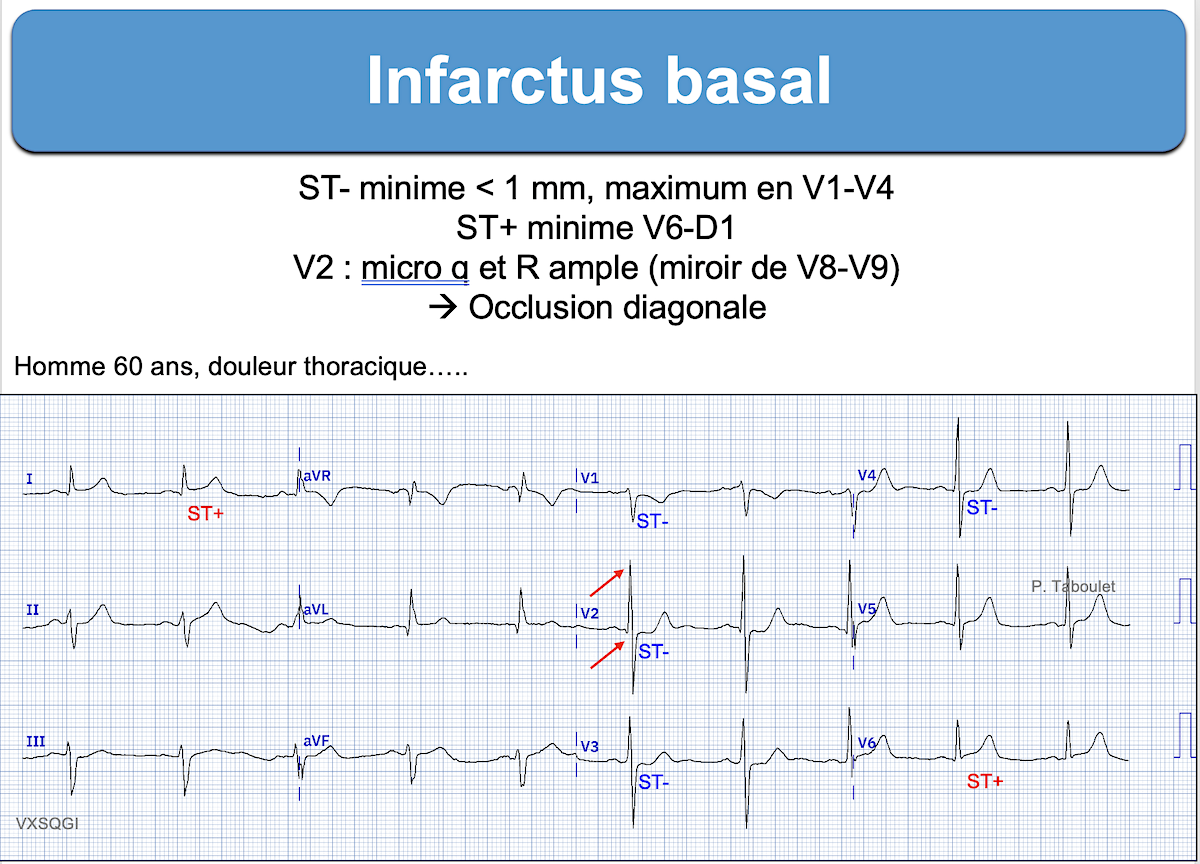 Infarctus basal

ST- minime < 1 mm, maximum en V1-V4
ST+ minime V6-D1
V2 : micro q et R ample (miroir de V8-V9)
→ Occlusion diagonale

Homme 60 ans, douleur thoracique…..

I
ST+
aVR
V1
ST-
V4
ST-

II
aVL
V2
ST-
V5
P. Taboulet

III
aVF
V3
ST-
V6
ST+

VXSQGI